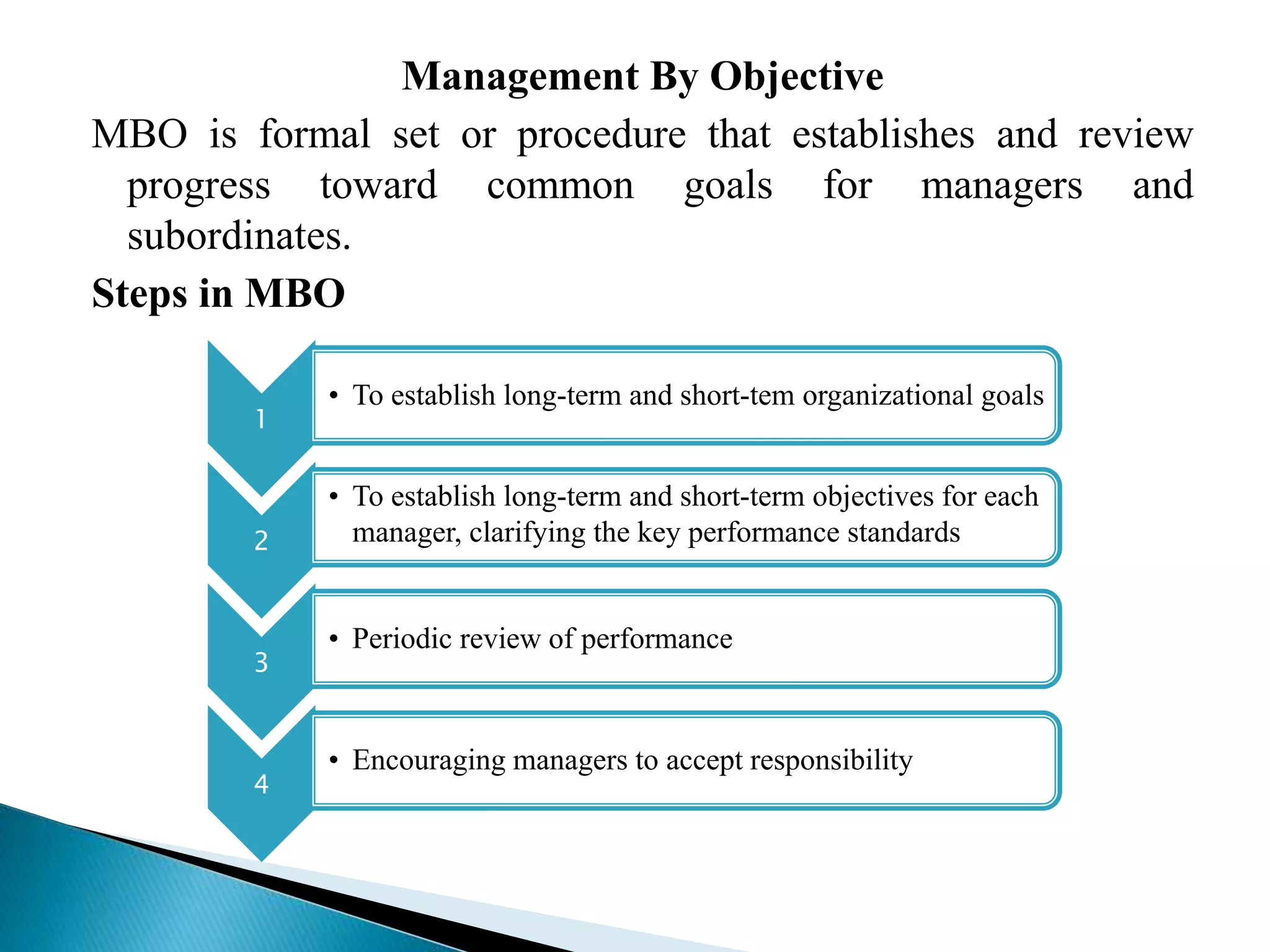 Management By Objective

MBO is formal set or procedure that establishes and review progress toward common goals for managers and subordinates.

Steps in MBO

1

• To establish long-term and short-tem organizational goals

2

• To establish long-term and short-term objectives for each manager, clarifying the key performance standards

3

• Periodic review of performance

4

• Encouraging managers to accept responsibility